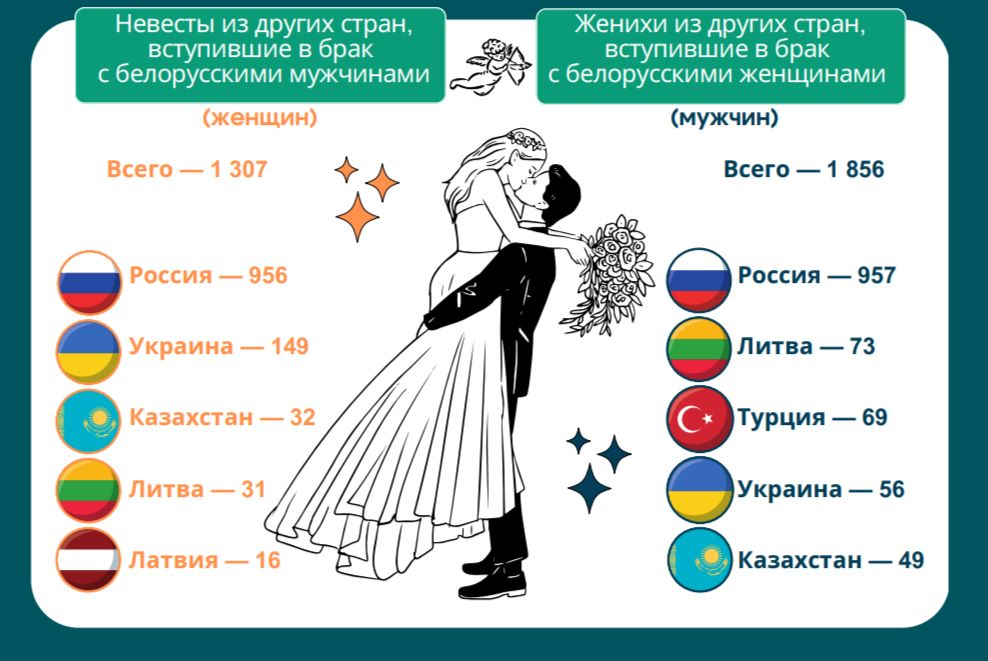 Невесты из других стран, вступившие в брак с белорусскими мужчинами

(женщин)

Всего — 1 307

Россия — 956

Украина — 149

Казахстан — 32

Литва — 31

Латвия — 16

Женихи из других стран, вступившие в брак с белорусскими женщинами

(мужчин)

Всего — 1 856

Россия — 957

Литва — 73

Турция — 69

Украина — 56

Казахстан — 49